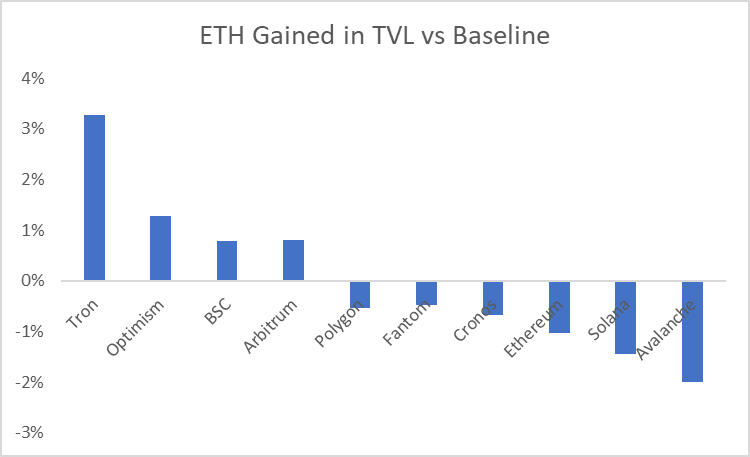 ETH Gained in TVL vs Baseline

4%
3%
2%
1%
0%
-1%
-2%
-3%

Tron
Optimism
BSC
Arbitrum
Polygon
Fantom
Cronos
Ethereum
Solana
Avalanche